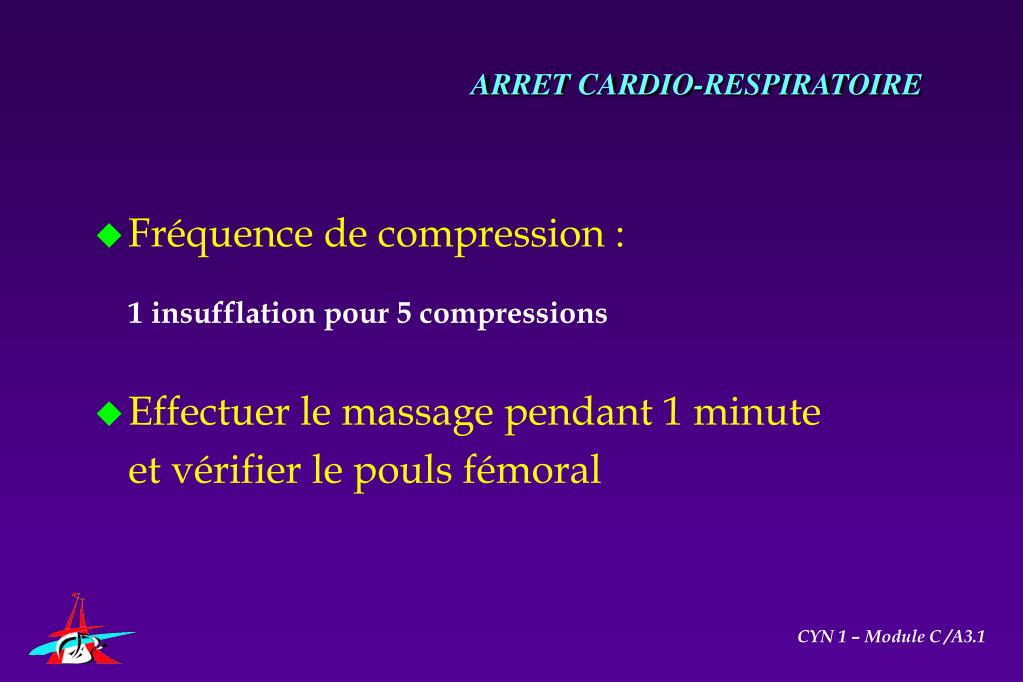 ARRET CARDIO-RESPIRATOIRE

Fréquence de compression :

1 insufflation pour 5 compressions

Effectuer le massage pendant 1 minute et vérifier le pouls fémoral

CYN 1 – Module C /A3.1